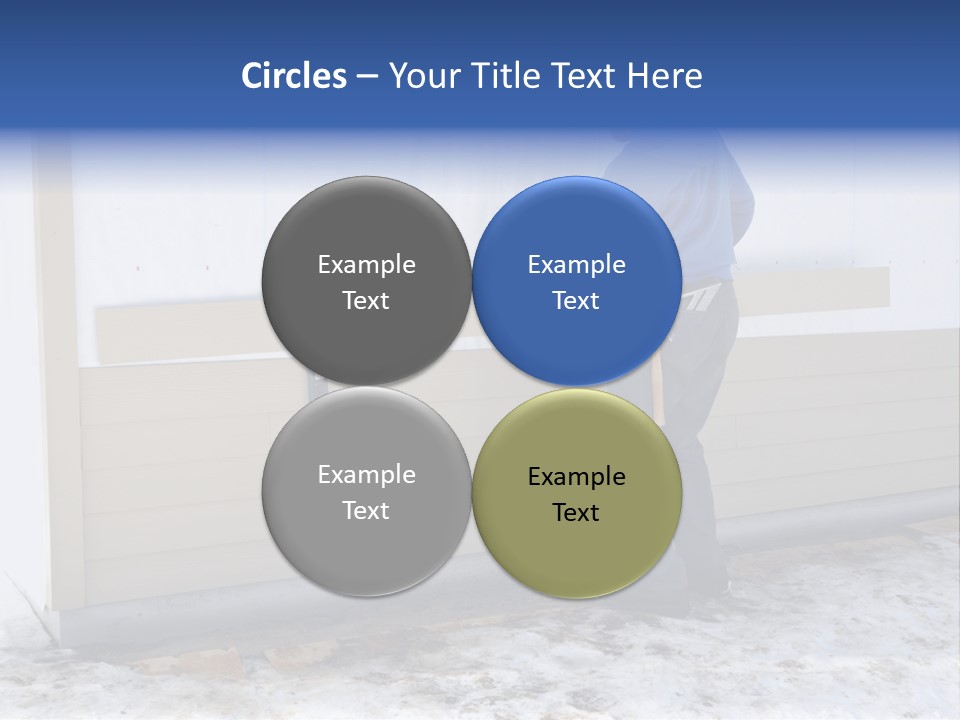 Circles – Your Title Text Here

Example Text

Example Text

Example Text

Example Text